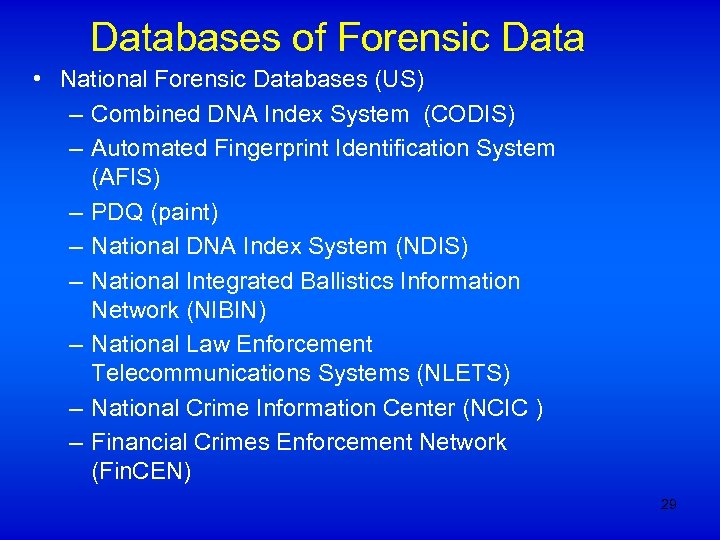 Databases of Forensic Data

• National Forensic Databases (US)
– Combined DNA Index System (CODIS)
– Automated Fingerprint Identification System (AFIS)
– PDQ (paint)
– National DNA Index System (NDIS)
– National Integrated Ballistics Information Network (NIBIN)
– National Law Enforcement Telecommunications Systems (NLETS)
– National Crime Information Center (NCIC )
– Financial Crimes Enforcement Network (FinCEN)

29